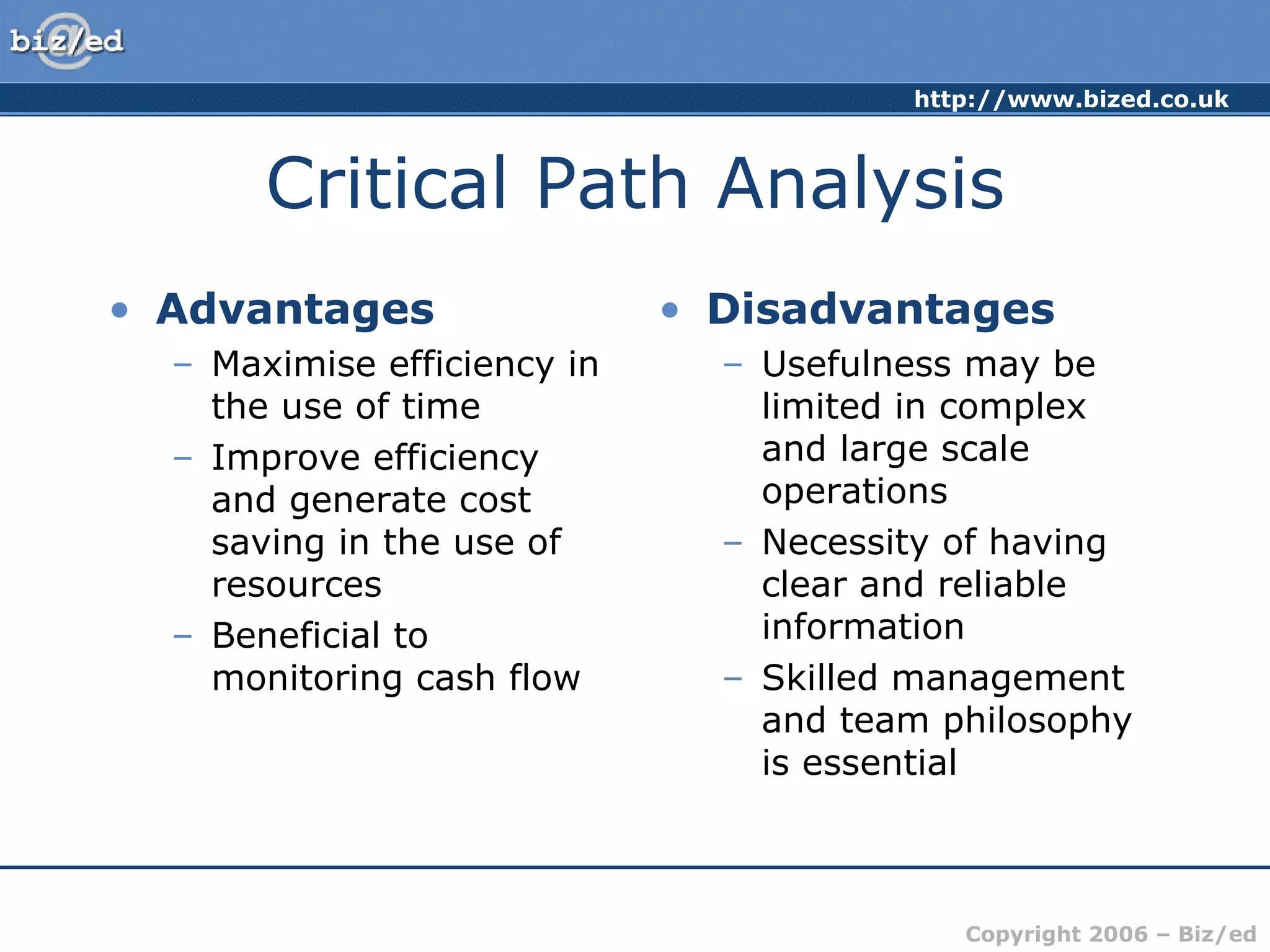 biz/ed

http://www.bized.co.uk

Critical Path Analysis

• Advantages
– Maximise efficiency in the use of time
– Improve efficiency and generate cost saving in the use of resources
– Beneficial to monitoring cash flow

• Disadvantages
– Usefulness may be limited in complex and large scale operations
– Necessity of having clear and reliable information
– Skilled management and team philosophy is essential

Copyright 2006 – Biz/ed